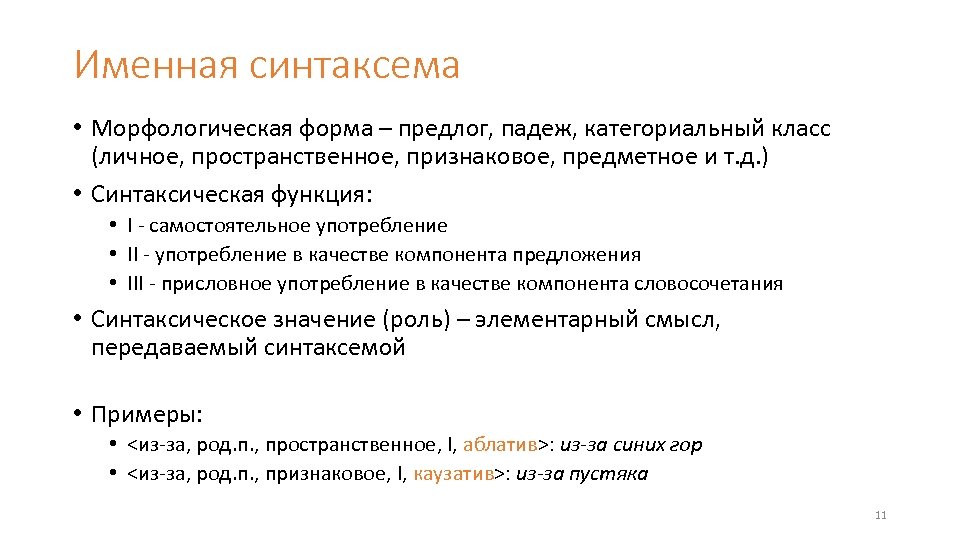 Именная синтаксема

• Морфологическая форма – предлог, падеж, категориальный класс (личное, пространственное, признаковое, предметное и т.д.)
• Синтаксическая функция:
  • I - самостоятельное употребление
  • II - употребление в качестве компонента предложения
  • III - присловное употребление в качестве компонента словосочетания
• Синтаксическое значение (роль) – элементарный смысл, передаваемый синтаксемой

• Примеры:
  • <из-за, род.п., пространственное, I, аблатив>: из-за синих гор
  • <из-за, род.п., признаковое, I, каузатив>: из-за пустяка

11